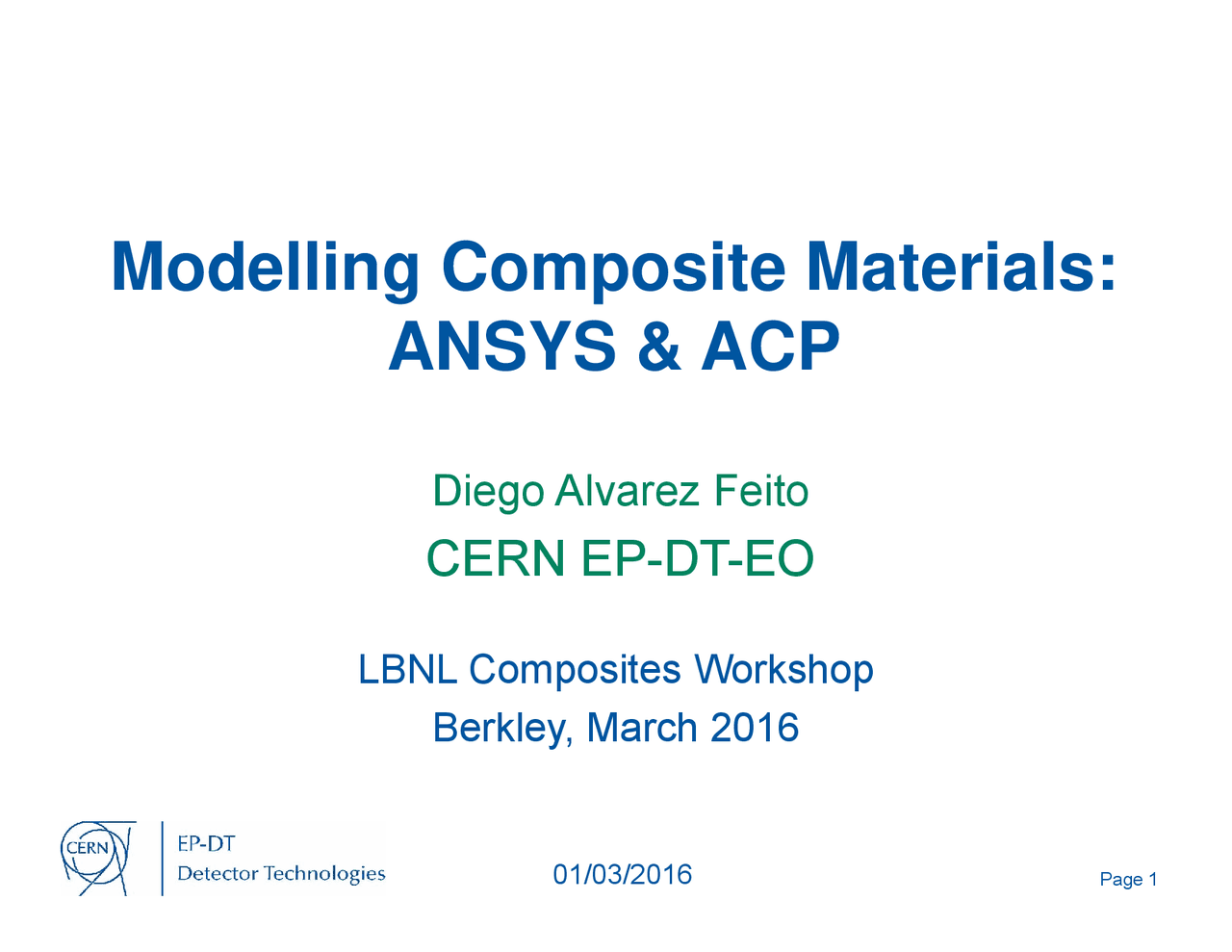 Modelling Composite Materials: ANSYS & ACP

Diego Alvarez Feito

CERN EP-DT-EO

LBNL Composites Workshop

Berkley, March 2016

CERN

EP-DT
Detector Technologies

01/03/2016

Page 1